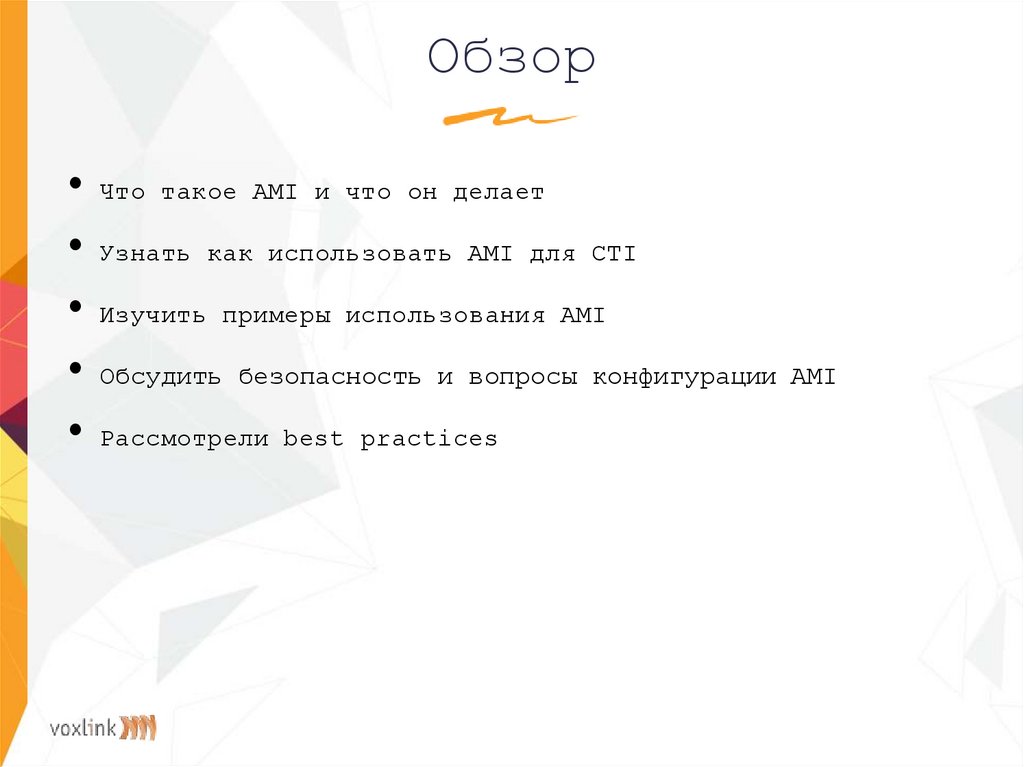 Обзор

• Что такое AMI и что он делает
• Узнать как использовать AMI для CTI
• Изучить примеры использования AMI
• Обсудить безопасность и вопросы конфигурации AMI
• Рассмотрели best practices

voxlink